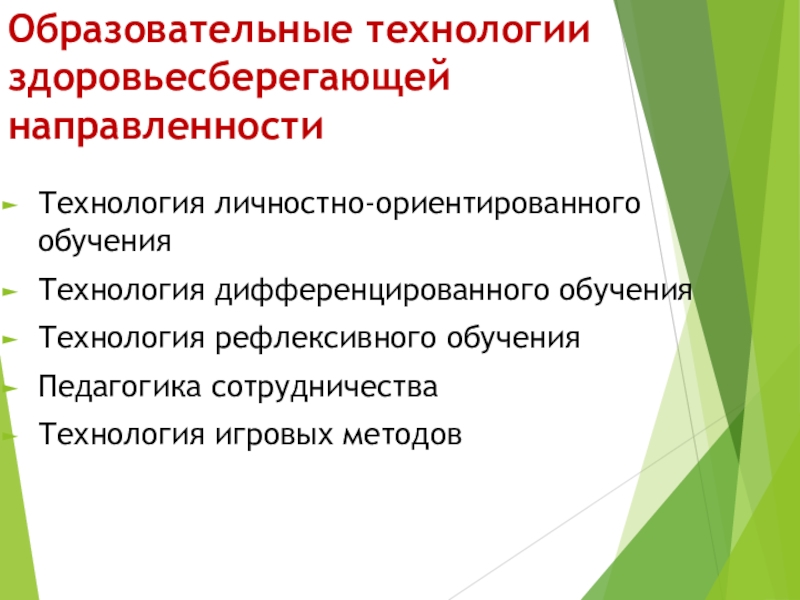 Образовательные технологии здоровьесберегающей направленности

Технология личностно-ориентированного обучения

Технология дифференцированного обучения

Технология рефлексивного обучения

Педагогика сотрудничества

Технология игровых методов